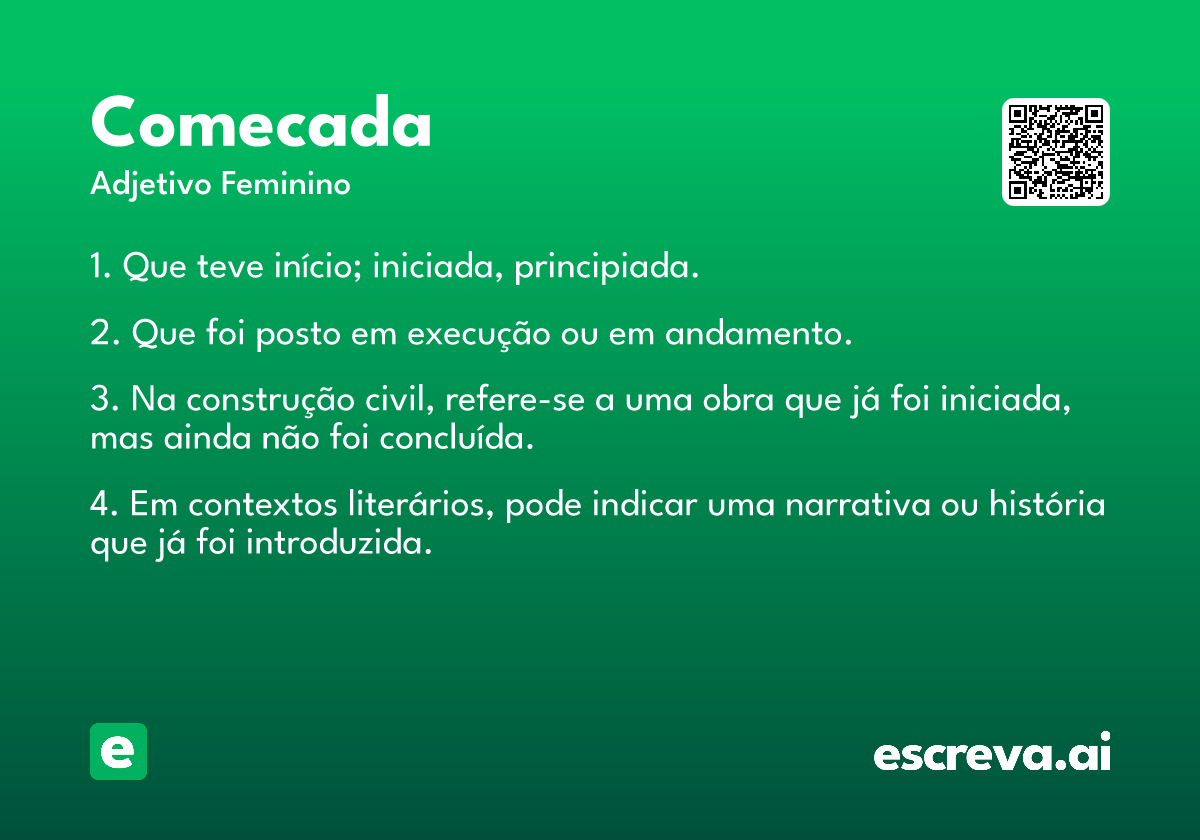 Comecada
Adjetivo Feminino

1. Que teve início; iniciada, principiada.

2. Que foi posto em execução ou em andamento.

3. Na construção civil, refere-se a uma obra que já foi iniciada, mas ainda não foi concluída.

4. Em contextos literários, pode indicar uma narrativa ou história que já foi introduzida.

e

escreva.ai